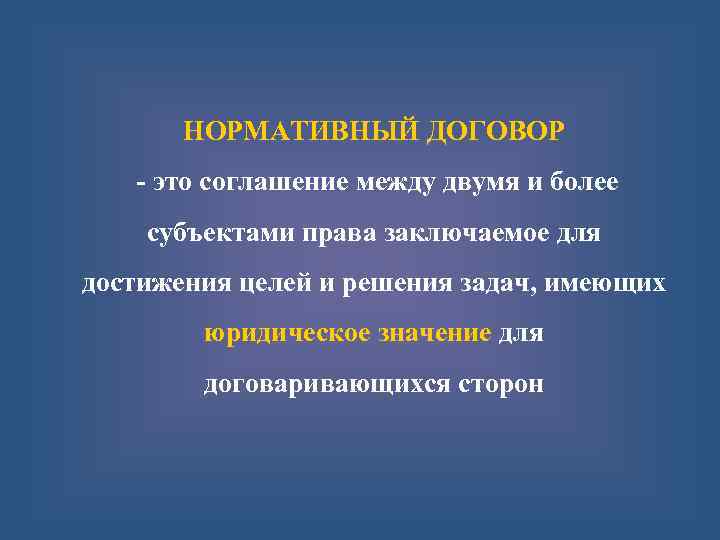 НОРМАТИВНЫЙ ДОГОВОР

- это соглашение между двумя и более субъектами права заключаемое для достижения целей и решения задач, имеющих юридическое значение для договаривающихся сторон